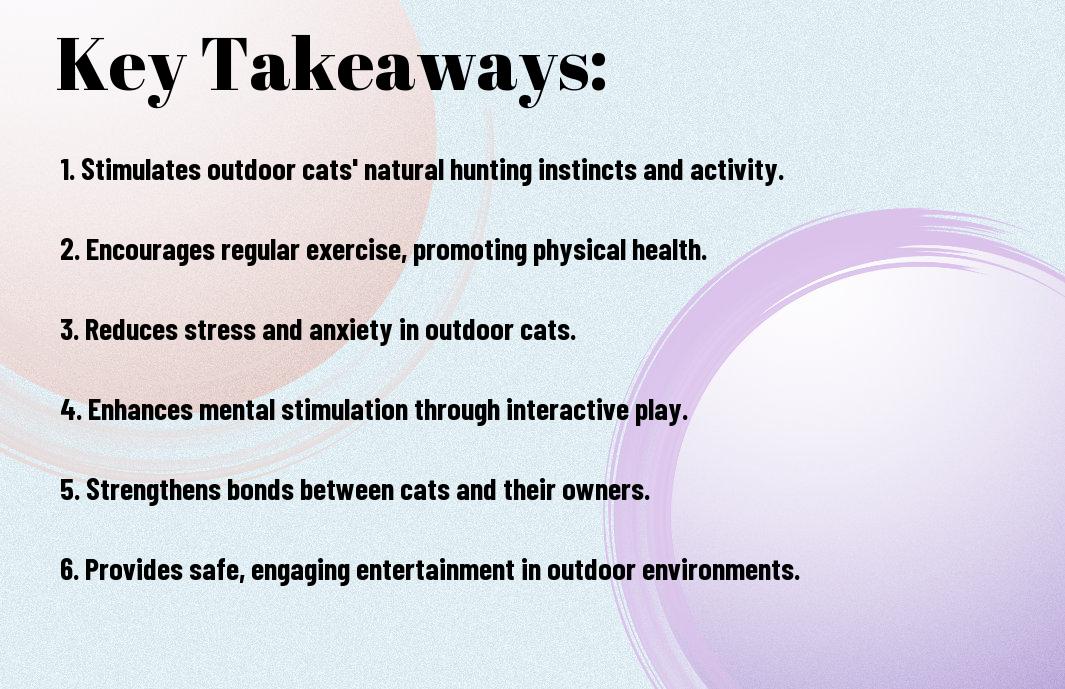 Key Takeaways:

1. Stimulates outdoor cats' natural hunting instincts and activity.

2. Encourages regular exercise, promoting physical health.

3. Reduces stress and anxiety in outdoor cats.

4. Enhances mental stimulation through interactive play.

5. Strengthens bonds between cats and their owners.

6. Provides safe, engaging entertainment in outdoor environments.